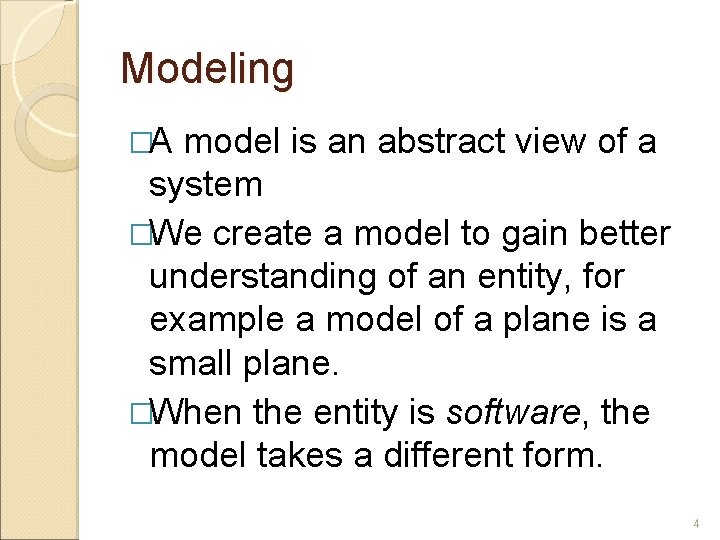 Modeling

□A model is an abstract view of a system

□We create a model to gain better understanding of an entity, for example a model of a plane is a small plane.

□When the entity is software, the model takes a different form.

4